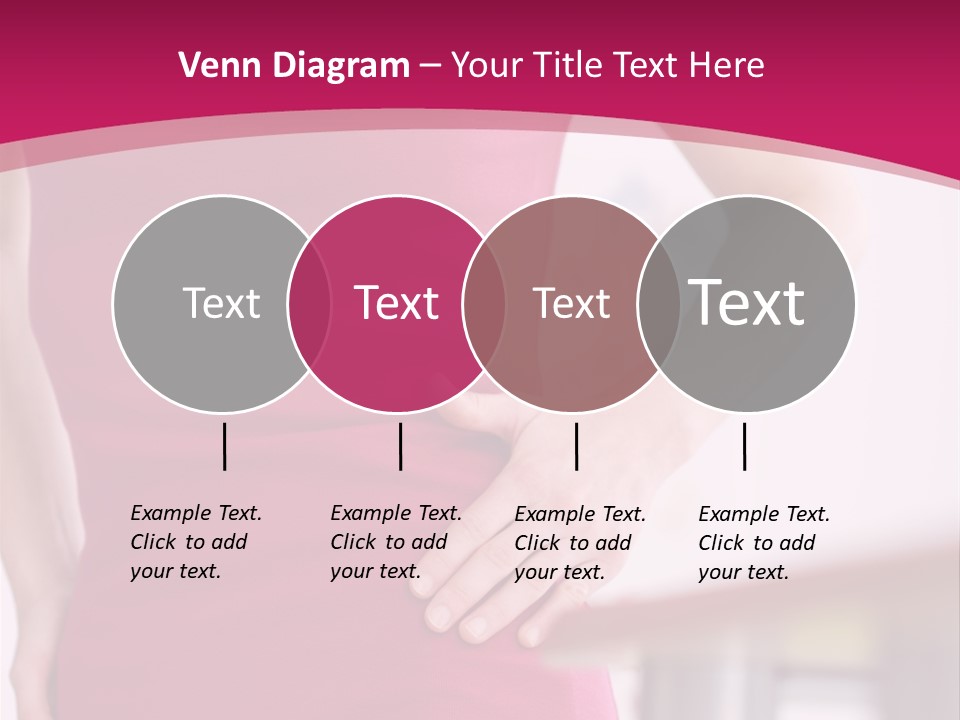 Venn Diagram – Your Title Text Here

Text

Text

Text

Text

Example Text. Click to add your text.

Example Text. Click to add your text.

Example Text. Click to add your text.

Example Text. Click to add your text.